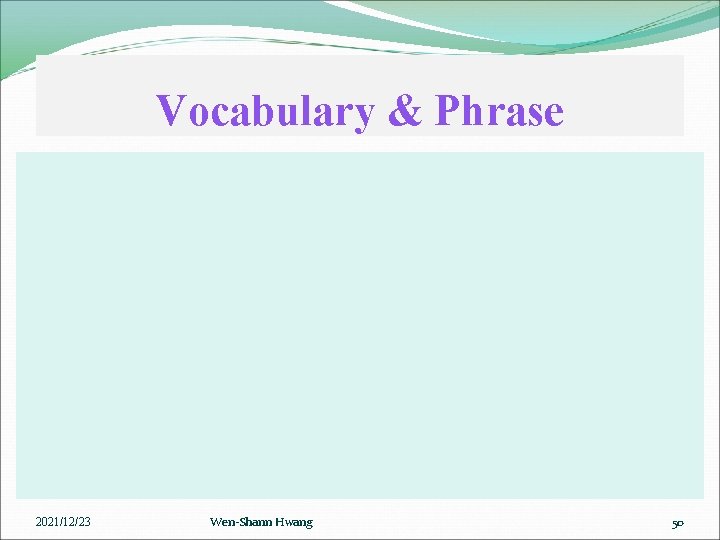 Vocabulary & Phrase

2021/12/23

Wen-Shann Hwang

50